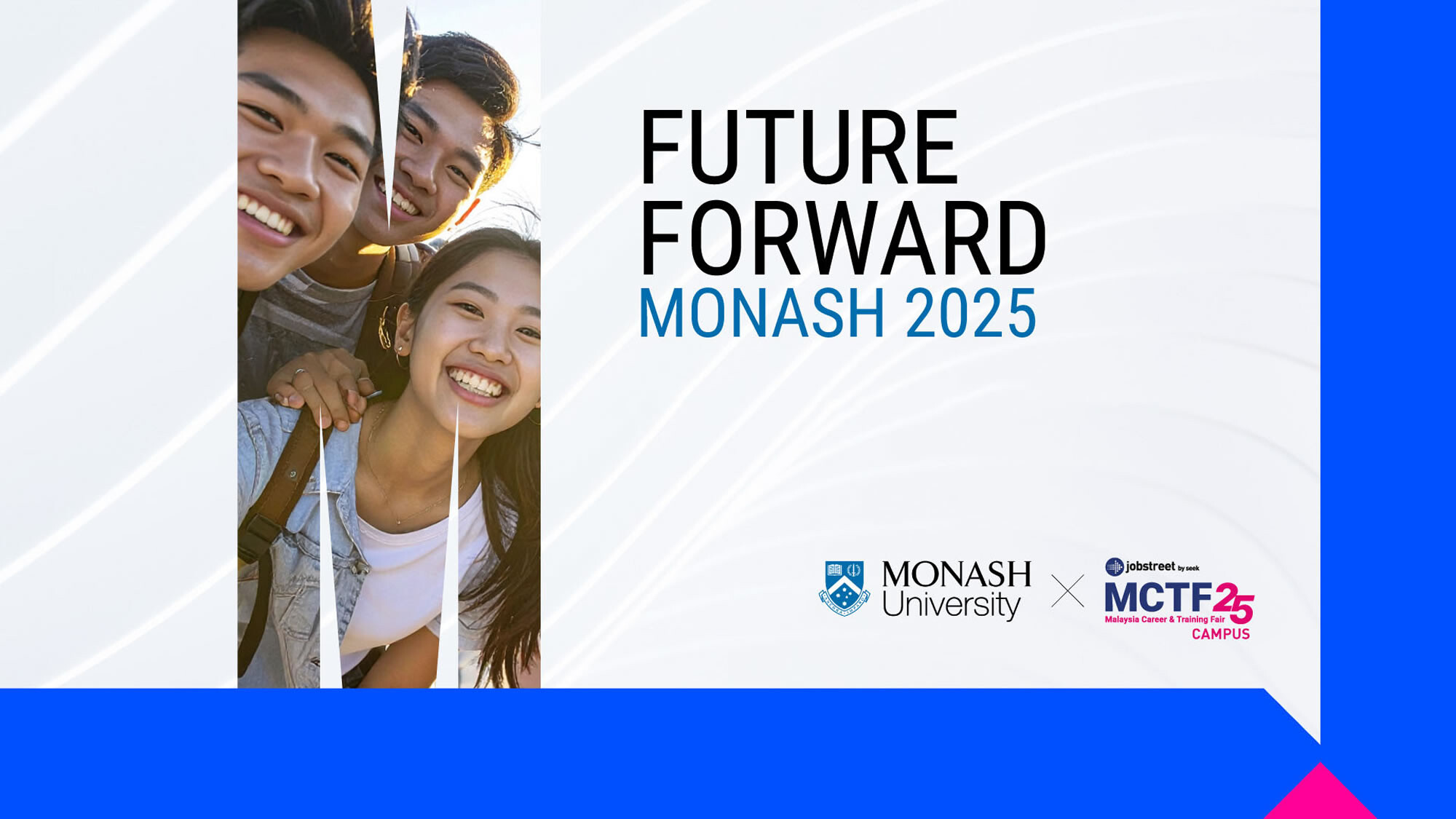 FUTURE FORWARD
MONASH 2025

MONASH University

jobstreet by seek
MCTF25
Malaysia Career & Training Fair
CAMPUS